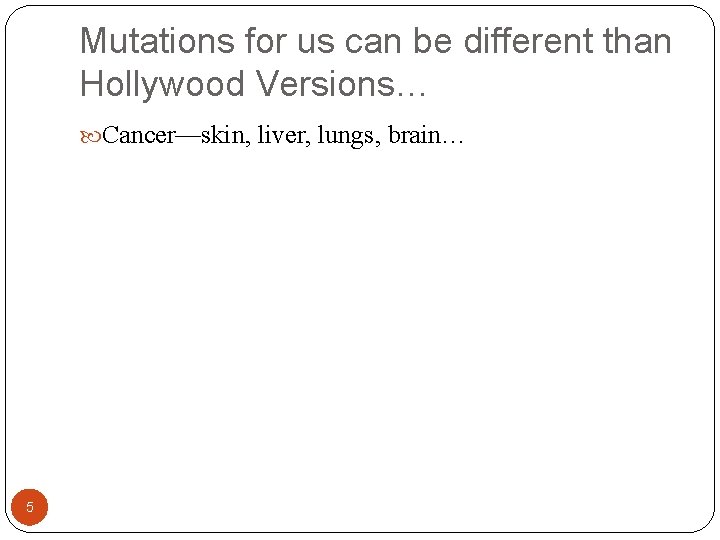 Mutations for us can be different than Hollywood Versions…

Cancer—skin, liver, lungs, brain…

5